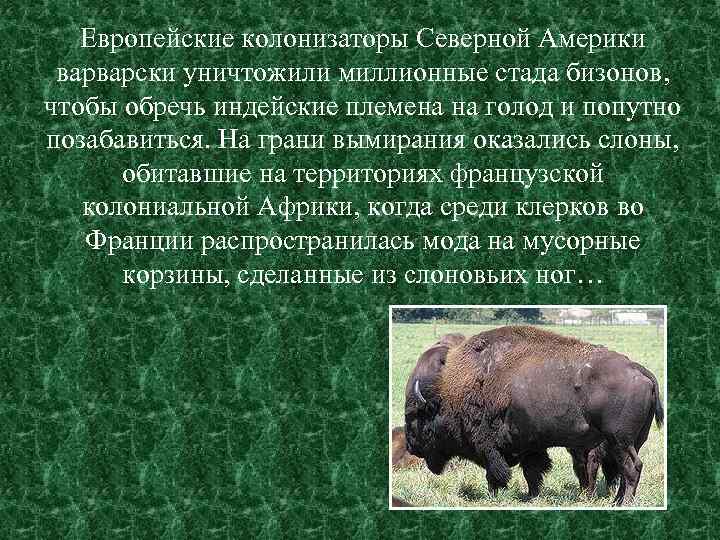 Европейские колонизаторы Северной Америки варварски уничтожили миллионные стада бизонов, чтобы обречь индейские племена на голод и попутно позабавиться. На грани вымирания оказались слоны, обитавшие на территориях французской колониальной Африки, когда среди клерков во Франции распространилась мода на мусорные корзины, сделанные из слоновьих ног…